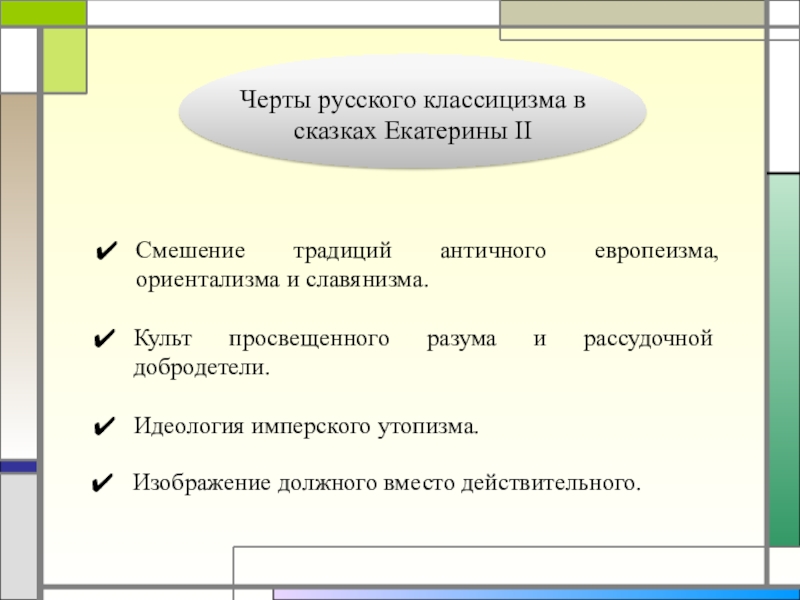 Черты русского классицизма в сказках Екатерины II

✔ Смешение традиций античного европеизма, ориентализма и славянизма.

✔ Культ просвещенного разума и рассудочной добродетели.

✔ Идеология имперского утопизма.

✔ Изображение должного вместо действительного.